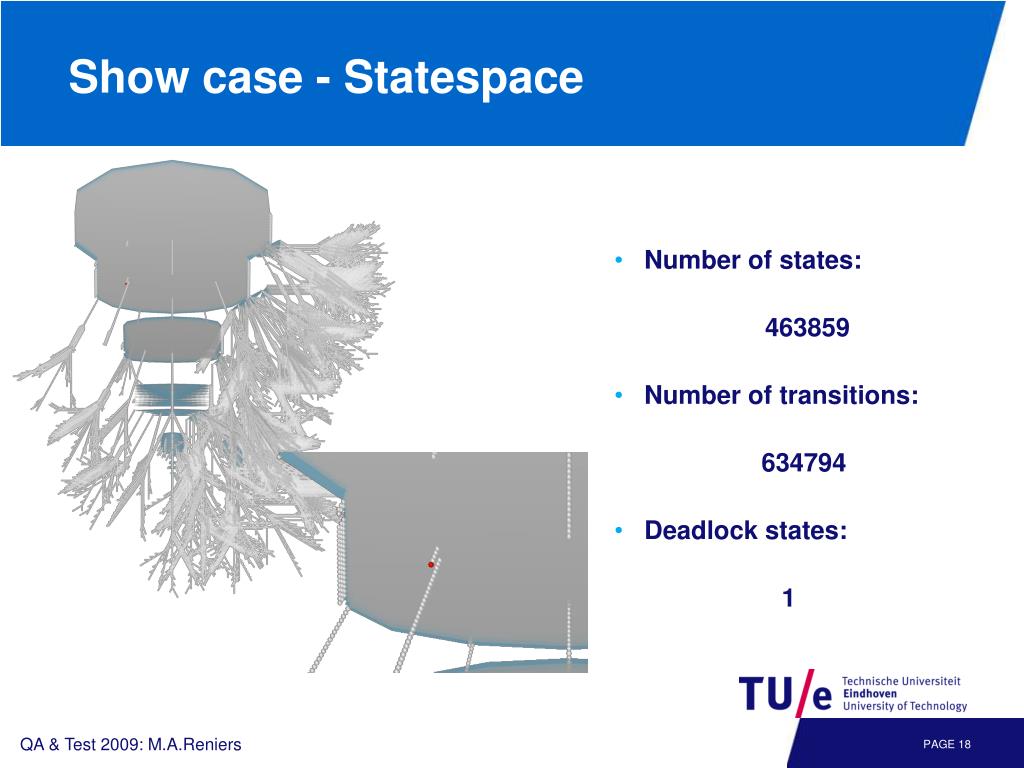 Show case - Statespace

• Number of states:

463859

• Number of transitions:

634794

• Deadlock states:

1

TU/e Technische Universiteit Eindhoven University of Technology

QA & Test 2009: M.A.Reniers

PAGE 18